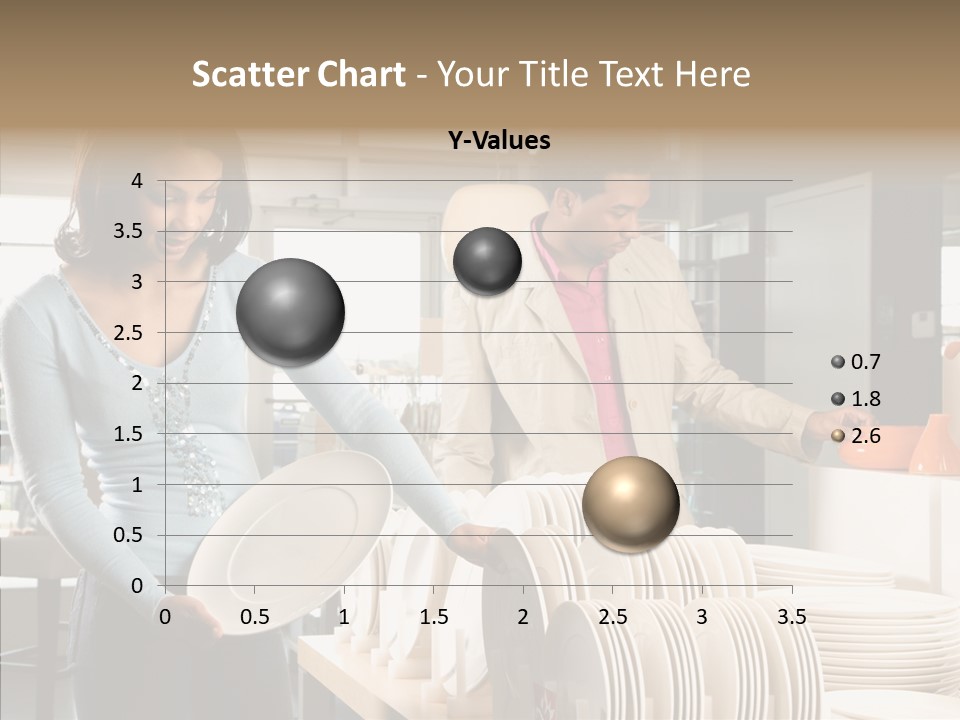 Scatter Chart - Your Title Text Here

Y-Values

4
3.5
3
2.5
2
1.5
1
0.5
0

0 0.5 1 1.5 2 2.5 3 3.5

0.7
1.8
2.6